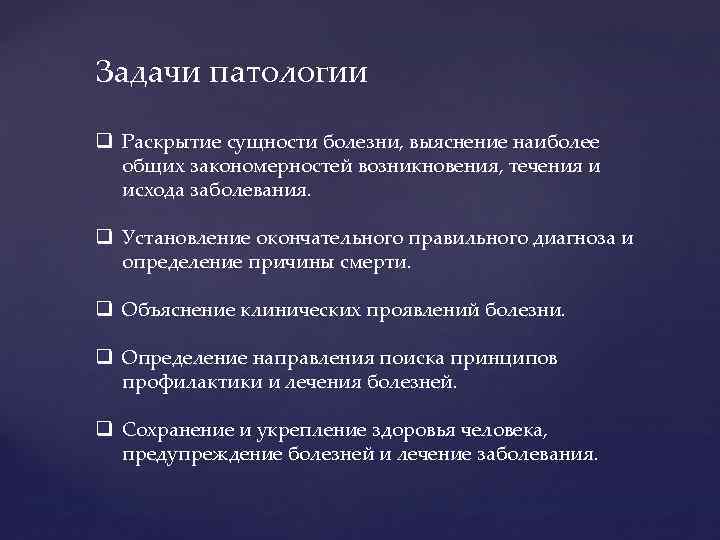 Задачи патологии

❑ Раскрытие сущности болезни, выяснение наиболее общих закономерностей возникновения, течения и исхода заболевания.

❑ Установление окончательного правильного диагноза и определение причины смерти.

❑ Объяснение клинических проявлений болезни.

❑ Определение направления поиска принципов профилактики и лечения болезней.

❑ Сохранение и укрепление здоровья человека, предупреждение болезней и лечение заболевания.